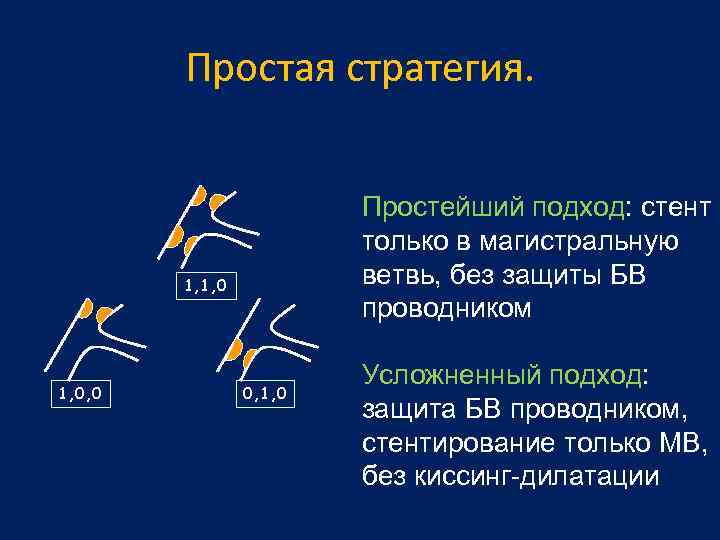 Простая стратегия.

1,1,0

1,0,0

0,1,0

Простейший подход: стент только в магистральную ветвь, без защиты БВ проводником

Усложненный подход: защита БВ проводником, стентирование только МВ, без киссинг-дилатации